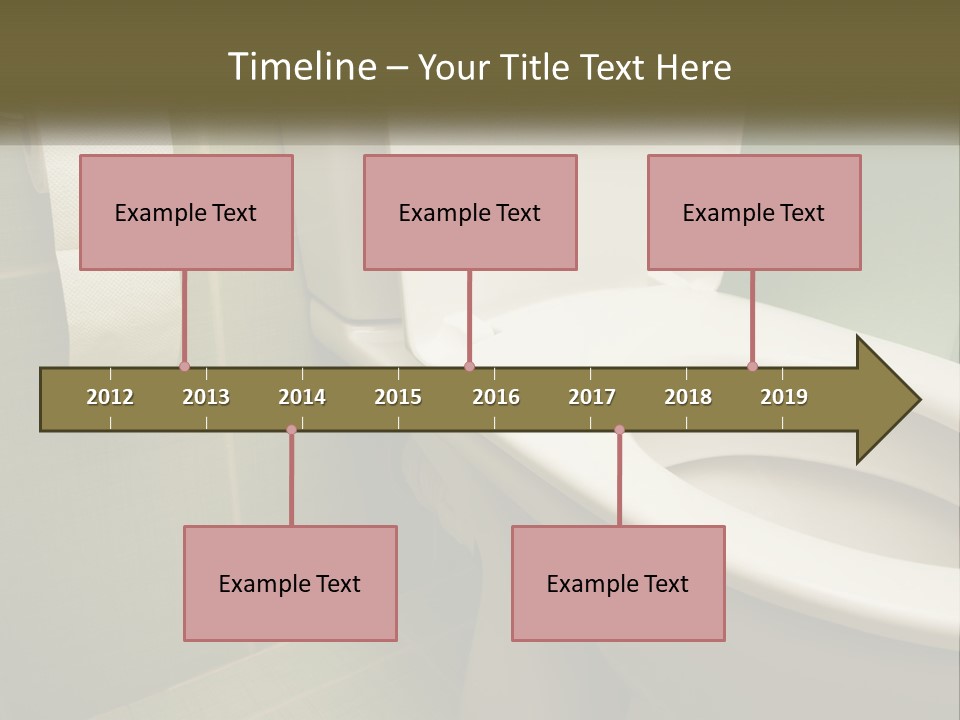 Timeline – Your Title Text Here

Example Text

Example Text

Example Text

2012 2013 2014 2015 2016 2017 2018 2019

Example Text

Example Text